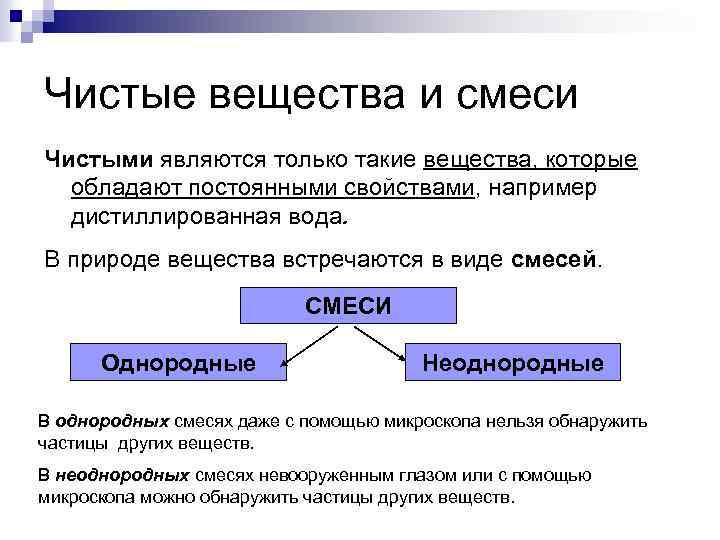 Чистые вещества и смеси

Чистыми являются только такие вещества, которые обладают постоянными свойствами, например дистиллированная вода.

В природе вещества встречаются в виде смесей.

СМЕСИ

Однородные

Неоднородные

В однородных смесях даже с помощью микроскопа нельзя обнаружить частицы других веществ.

В неоднородных смесях невооруженным глазом или с помощью микроскопа можно обнаружить частицы других веществ.